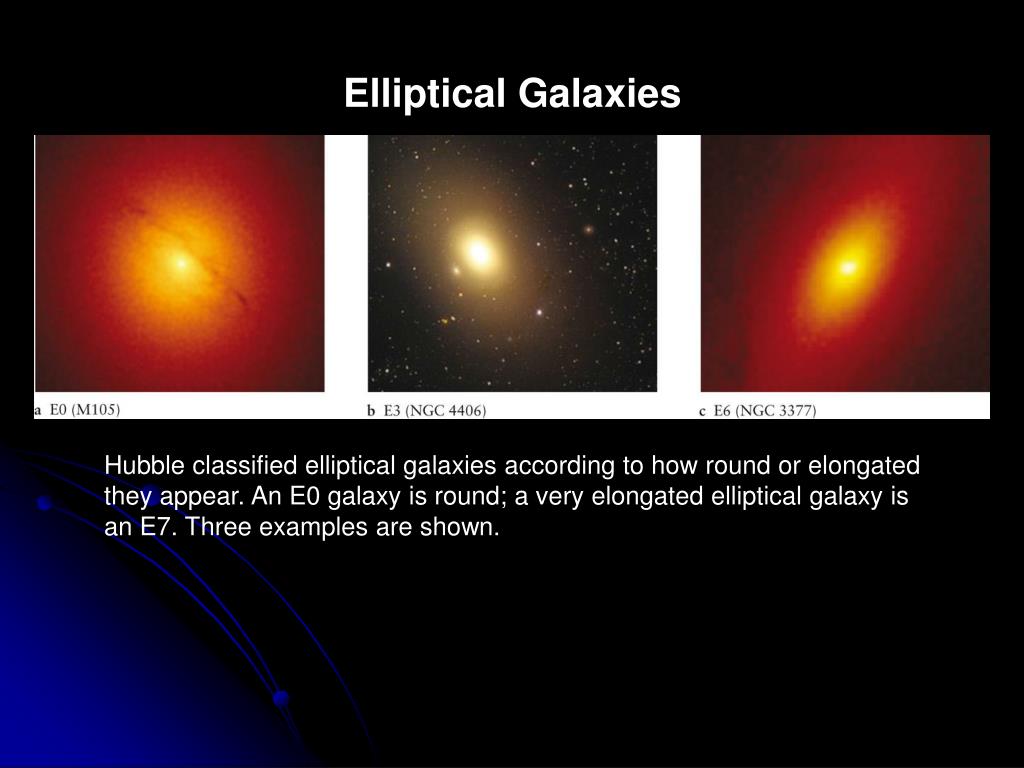 Elliptical Galaxies

a E0 (M105)

b E3 (NGC 4406)

c E6 (NGC 3377)

Hubble classified elliptical galaxies according to how round or elongated they appear. An E0 galaxy is round; a very elongated elliptical galaxy is an E7. Three examples are shown.